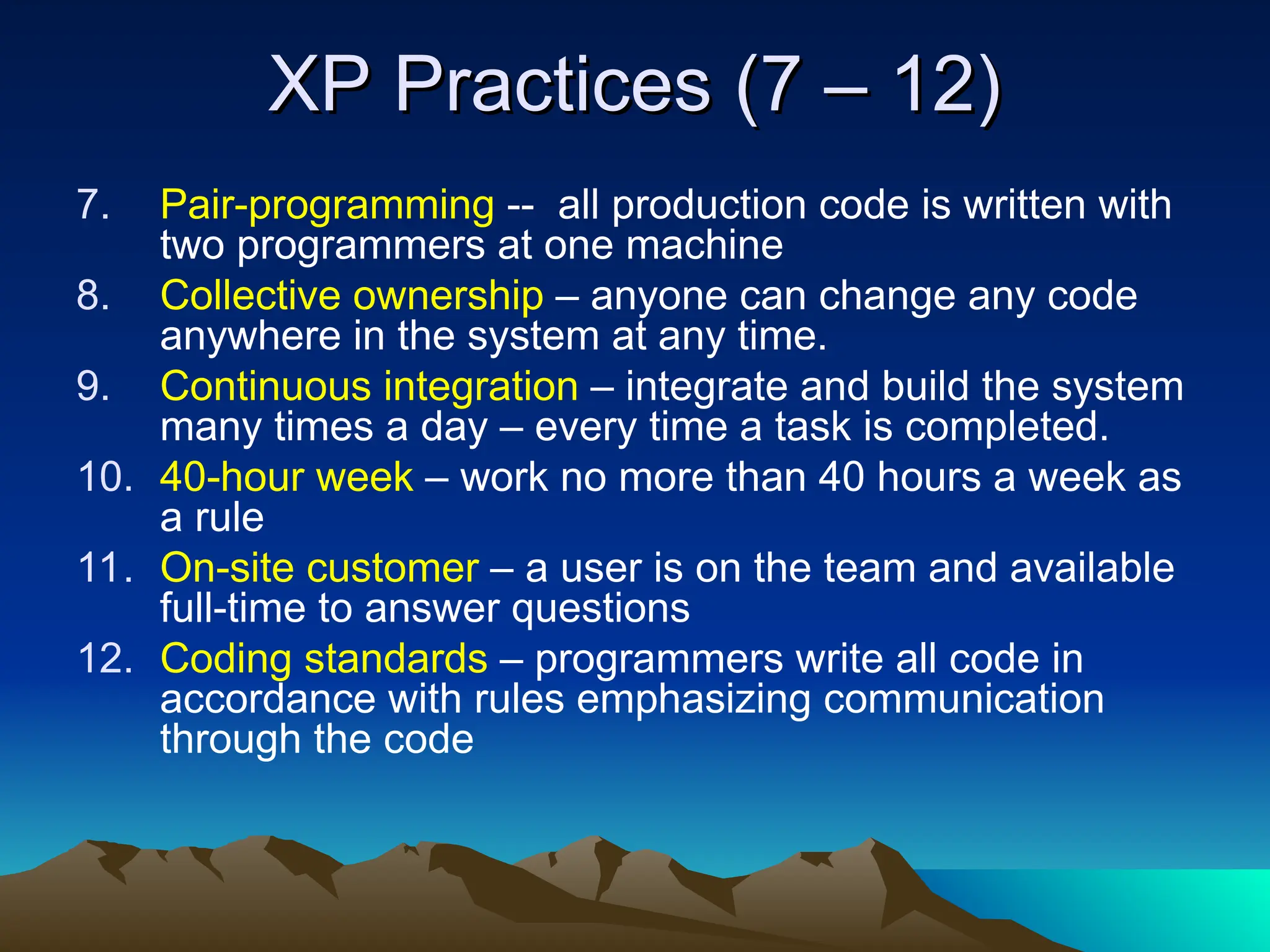 XP Practices (7 – 12)

7. Pair-programming -- all production code is written with two programmers at one machine

8. Collective ownership – anyone can change any code anywhere in the system at any time.

9. Continuous integration – integrate and build the system many times a day – every time a task is completed.

10. 40-hour week – work no more than 40 hours a week as a rule

11. On-site customer – a user is on the team and available full-time to answer questions

12. Coding standards – programmers write all code in accordance with rules emphasizing communication through the code